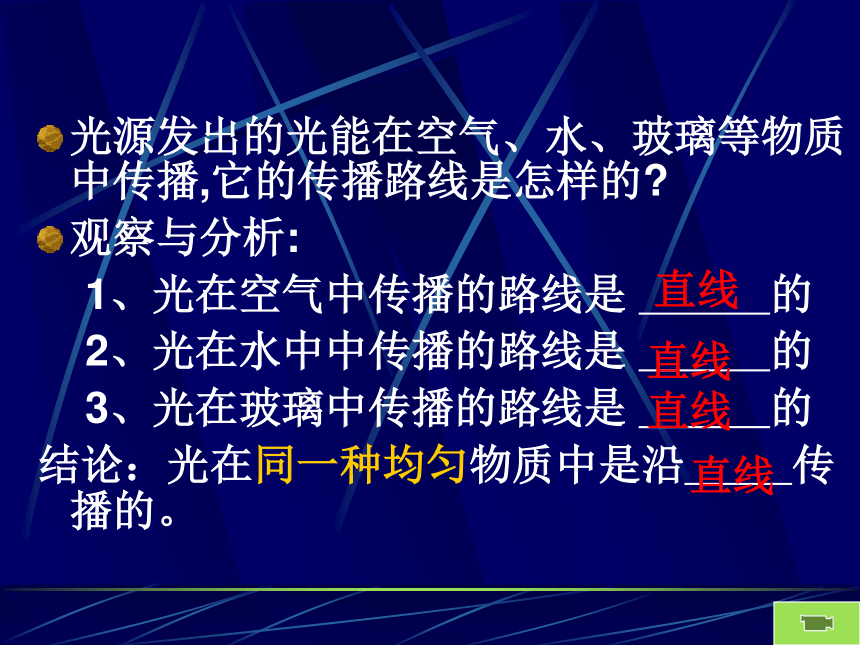 光源发出的光能在空气、水、玻璃等物质中传播,它的传播路线是怎样的?

观察与分析:

1、光在空气中传播的路线是 直线 的

2、光在水中中传播的路线是 直线 的

3、光在玻璃中传播的路线是 直线 的

结论：光在同一种均匀物质中是沿 直线 传播的。